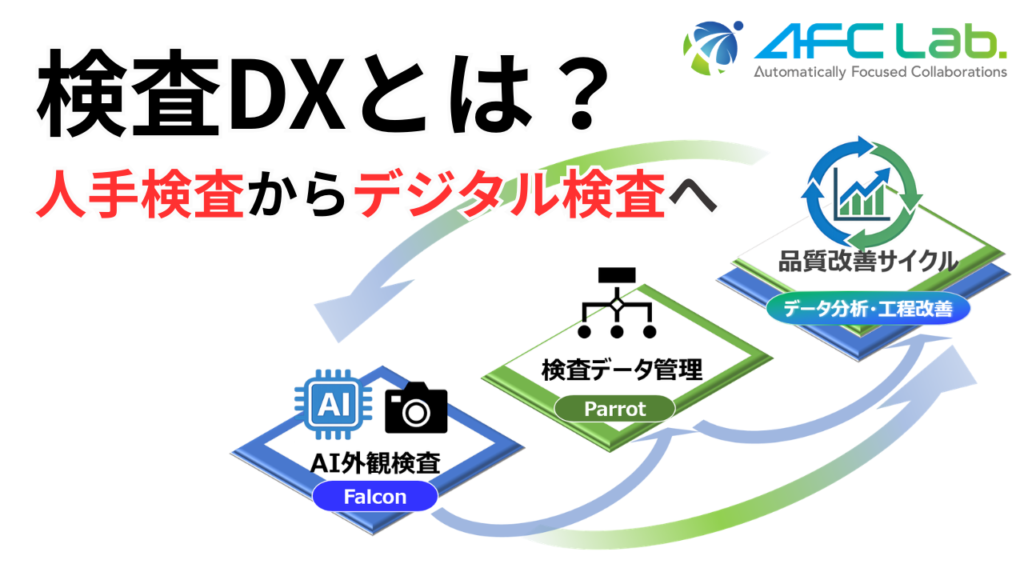 AFC Lab.
Automatically Focused Collaborations

検査DXとは？

人手検査からデジタル検査へ

品質改善サイクル
データ分析・工程改善

検査データ管理
Parrot

AI
AI外観検査
Falcon